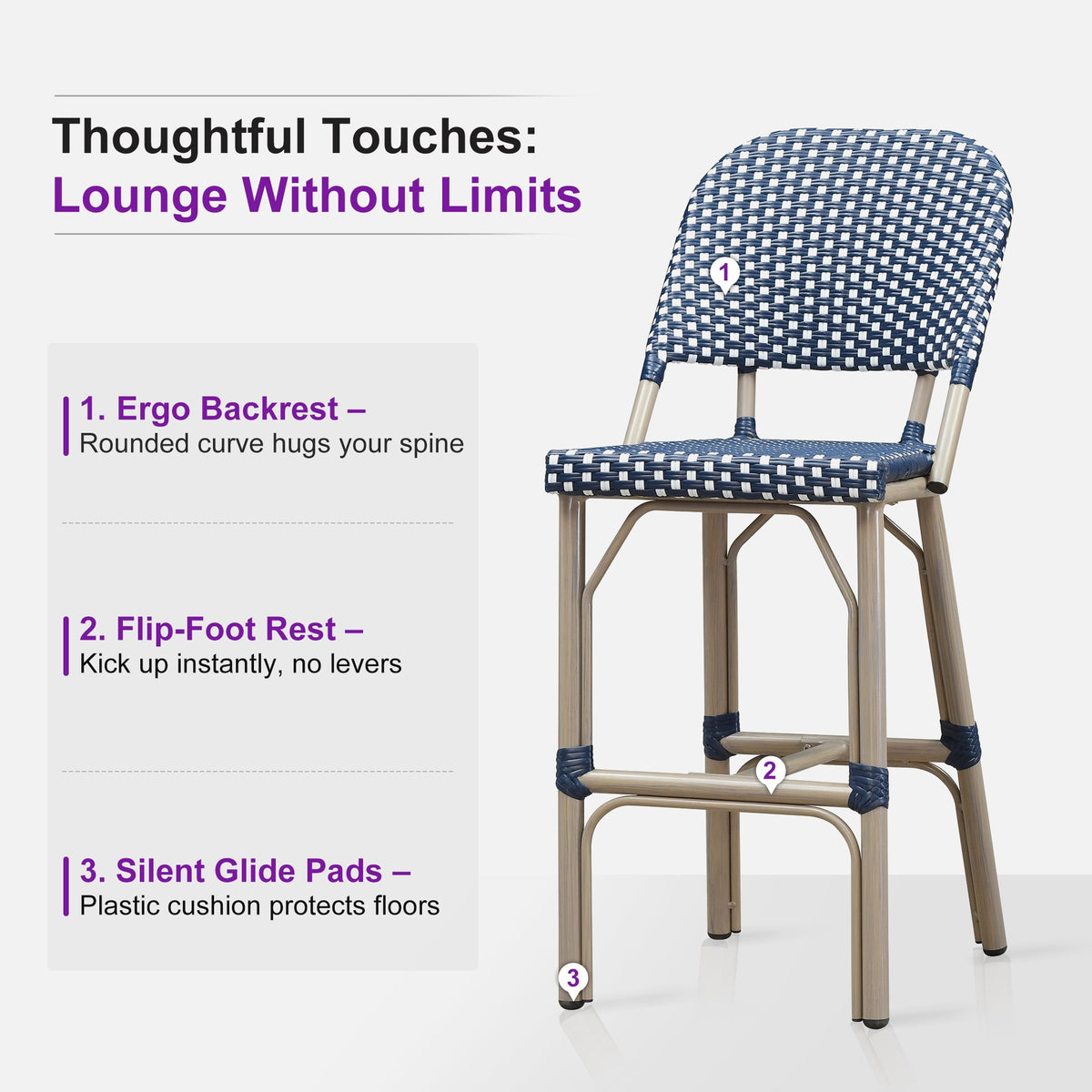 Thoughtful Touches:
Lounge Without Limits

1. Ergo Backrest –
Rounded curve hugs your spine

2. Flip-Foot Rest –
Kick up instantly, no levers

3. Silent Glide Pads –
Plastic cushion protects floors

1

2

3